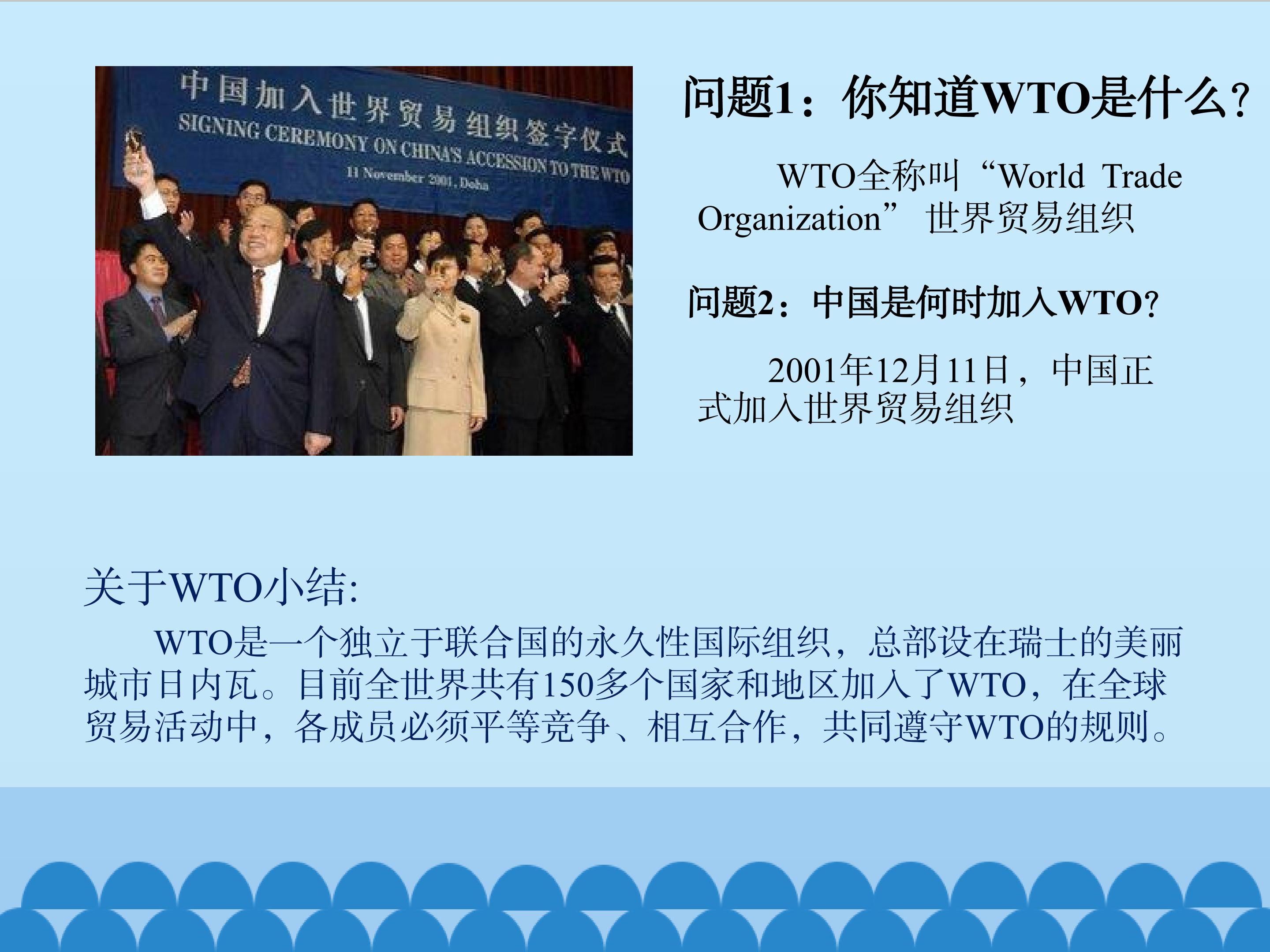 中国加入世界贸易组织签字仪式
SIGNING CEREMONY ON CHINA'S ACCESSION TO THE WTO
11 November 2001, Doha

问题1：你知道WTO是什么？

WTO全称叫“World Trade Organization” 世界贸易组织

问题2：中国是何时加入WTO?

2001年12月11日，中国正式加入世界贸易组织

关于WTO小结:

WTO是一个独立于联合国的永久性国际组织，总部设在瑞士的美丽城市日内瓦。目前全世界共有150多个国家和地区加入了WTO，在全球贸易活动中，各成员必须平等竞争、相互合作，共同遵守WTO的规则。